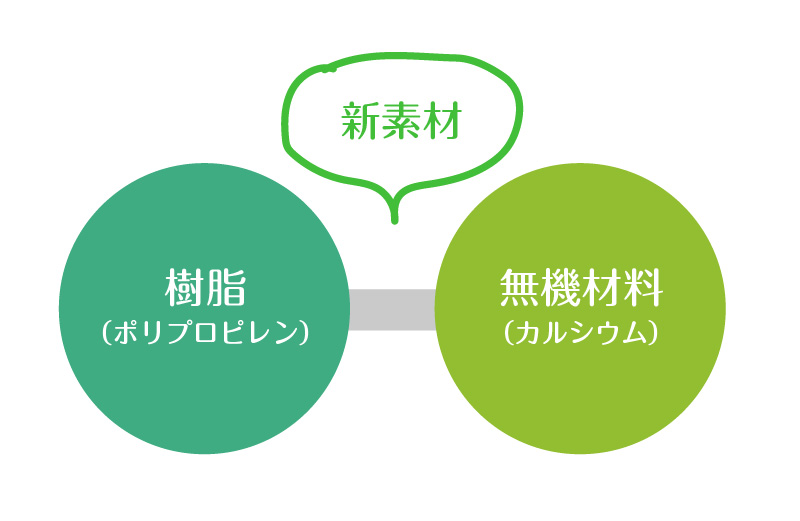 新素材

樹脂
（ポリプロピレン）

無機材料
（カルシウム）